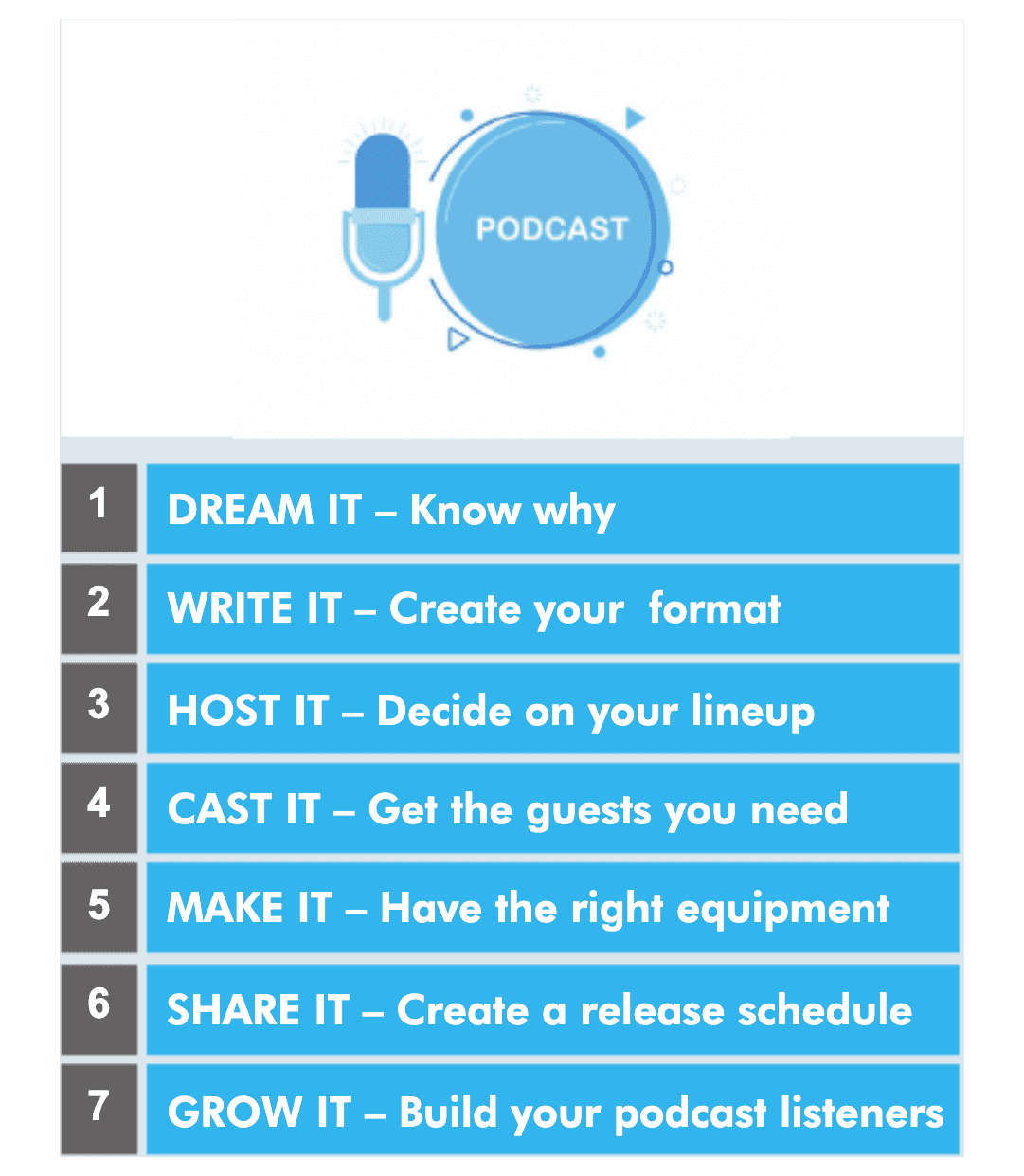 PODCAST

1 DREAM IT – Know why

2 WRITE IT – Create your  format

3 HOST IT – Decide on your lineup

4 CAST IT – Get the guests you need

5 MAKE IT – Have the right equipment

6 SHARE IT – Create a release schedule

7 GROW IT – Build your podcast listeners